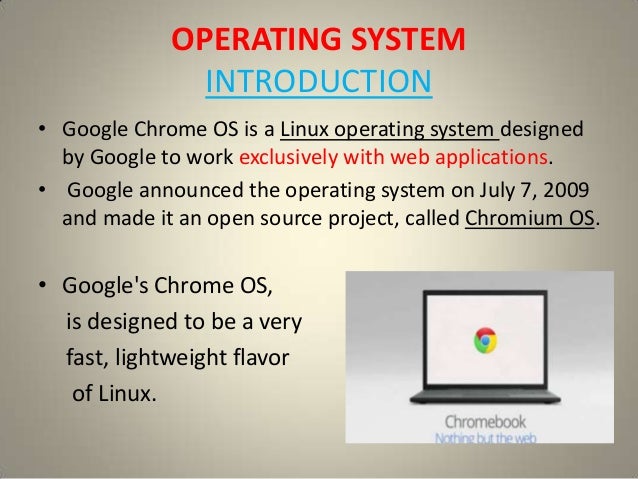 OPERATING SYSTEM
INTRODUCTION

• Google Chrome OS is a Linux operating system designed by Google to work exclusively with web applications.

• Google announced the operating system on July 7, 2009 and made it an open source project, called Chromium OS.

• Google's Chrome OS, is designed to be a very fast, lightweight flavor of Linux.

Chromebook
Nothing but the web